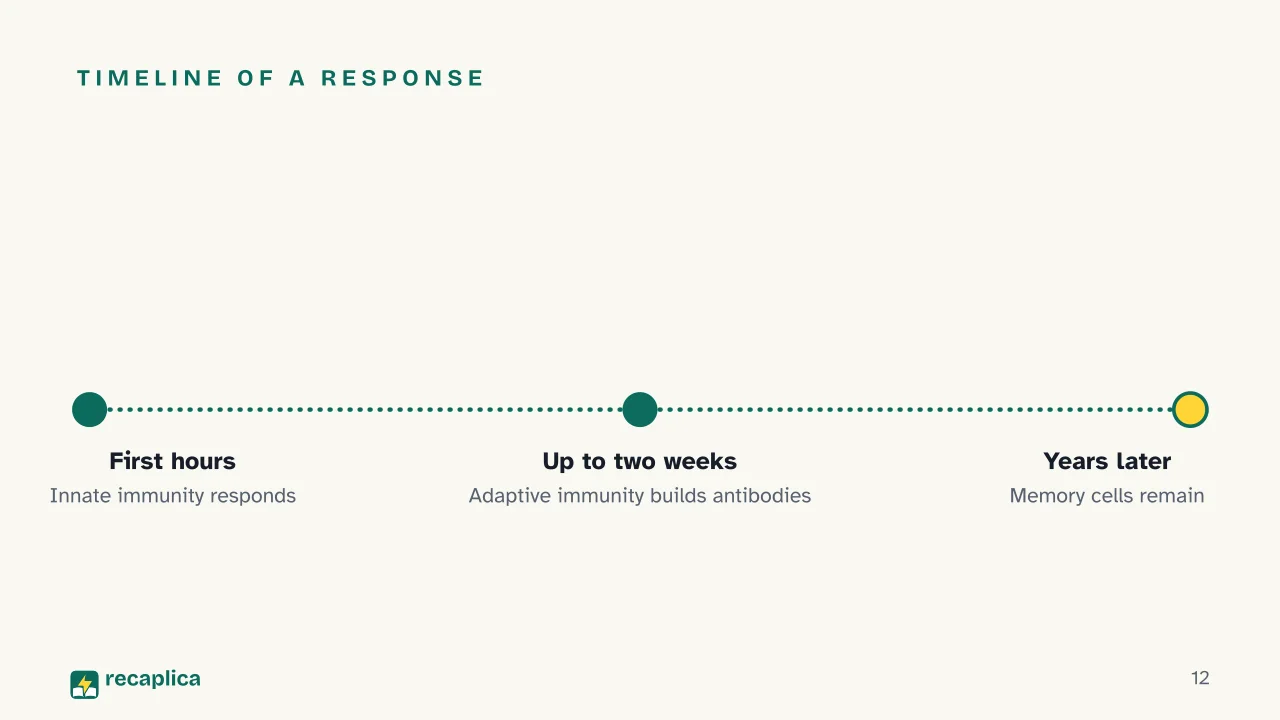 TIMELINE OF A RESPONSE

First hours
Innate immunity responds

Up to two weeks
Adaptive immunity builds antibodies

Years later
Memory cells remain

recaplica

12